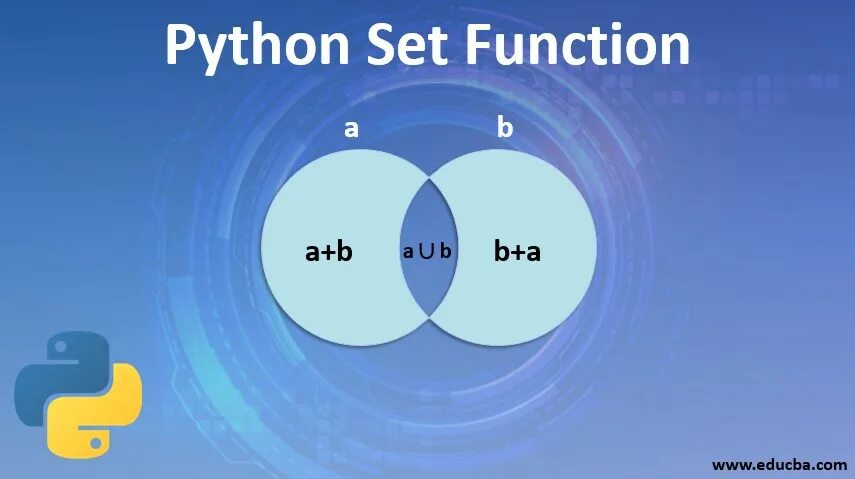 Python Set Function

a

b

a+b

$a \cup b$

b+a

www.educba.com